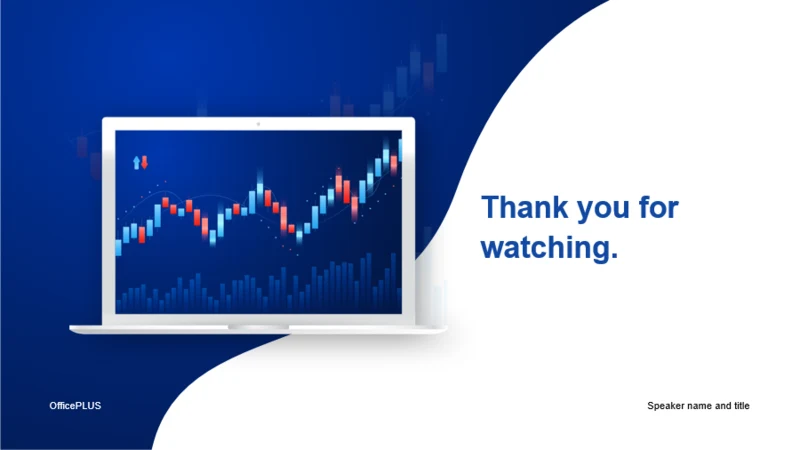 Thank you for watching.

OfficePLUS

Speaker name and title